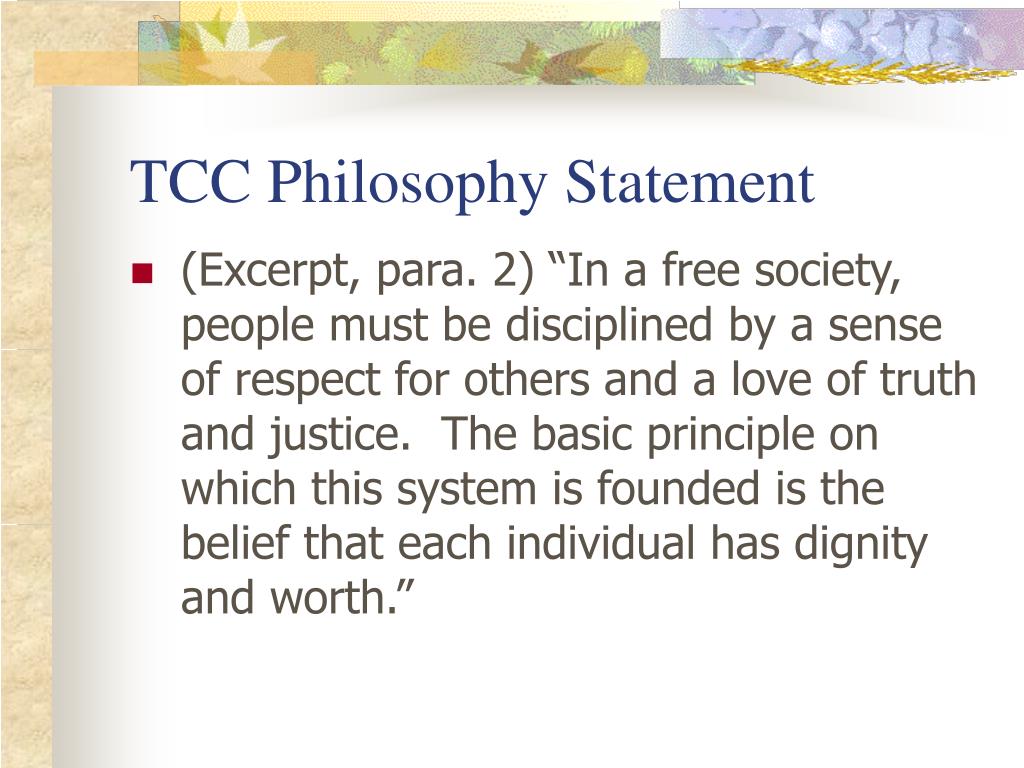 TCC Philosophy Statement

(Excerpt, para. 2) “In a free society, people must be disciplined by a sense of respect for others and a love of truth and justice.  The basic principle on which this system is founded is the belief that each individual has dignity and worth.”